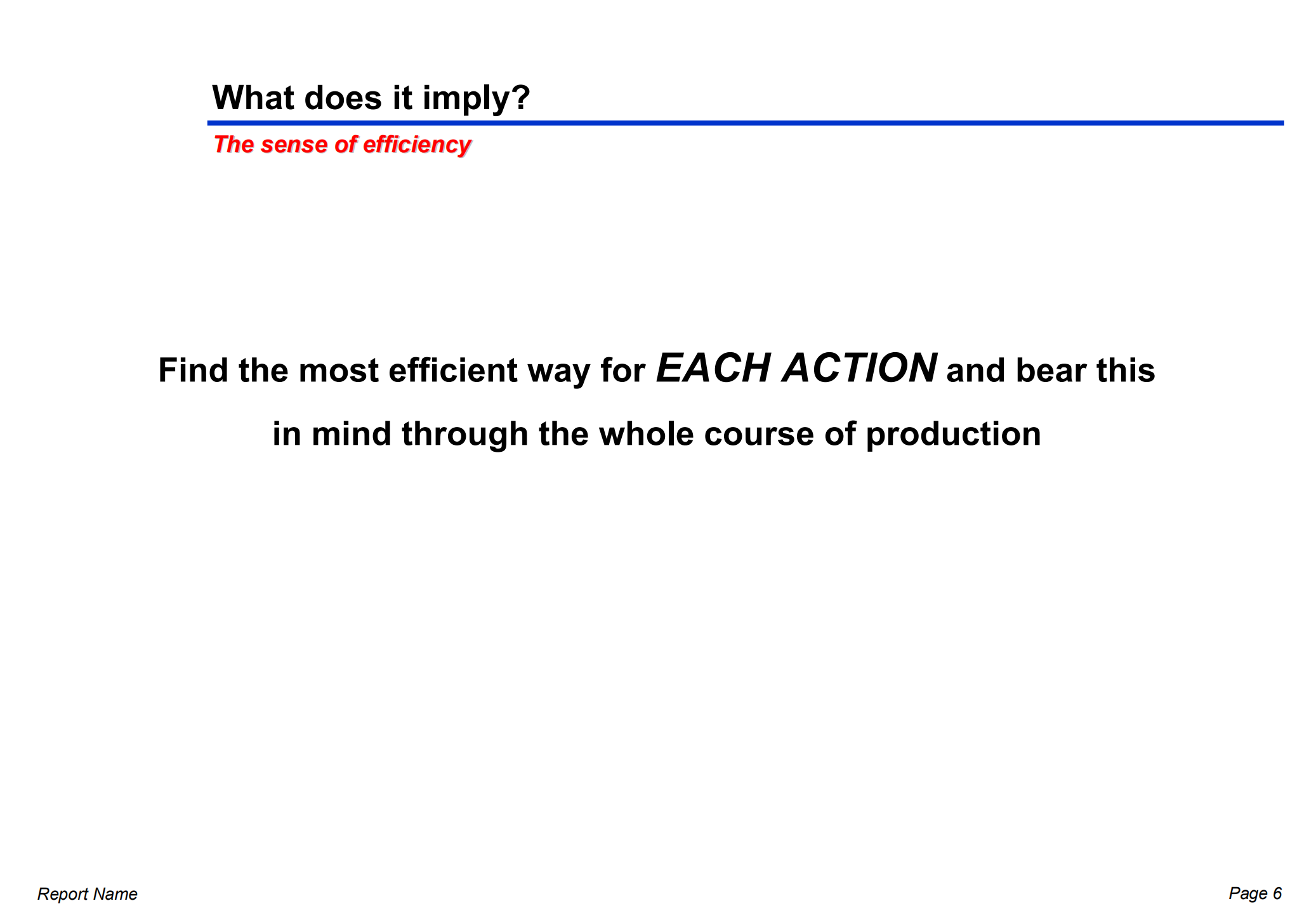 What does it imply?

The sense of efficiency

Find the most efficient way for EACH ACTION and bear this in mind through the whole course of production

Report Name

Page 6